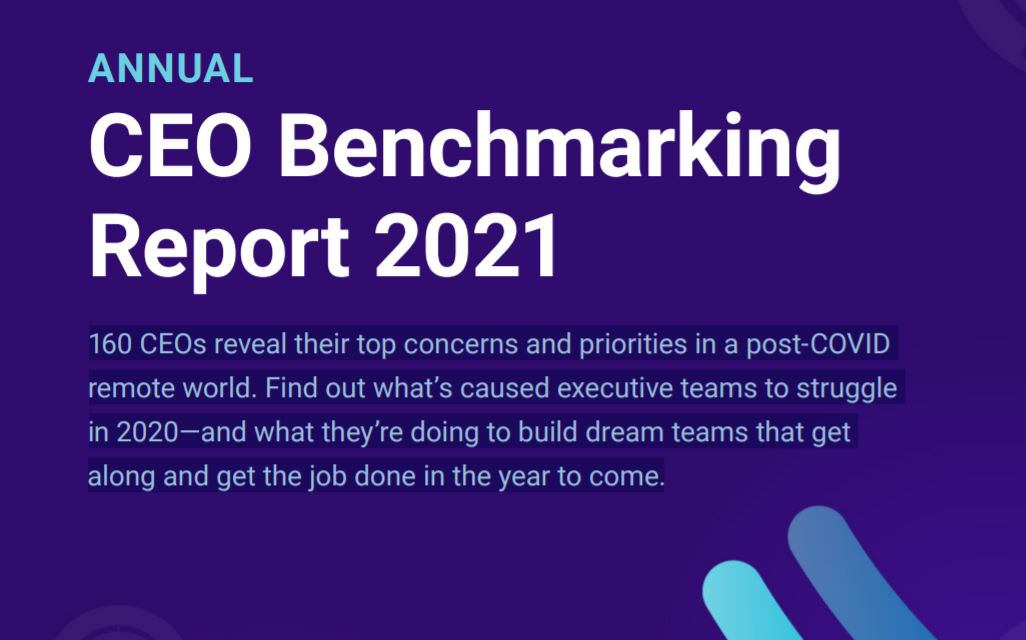 ANNUAL

CEO Benchmarking Report 2021

160 CEOs reveal their top concerns and priorities in a post-COVID remote world. Find out what's caused executive teams to struggle in 2020—and what they're doing to build dream teams that get along and get the job done in the year to come.